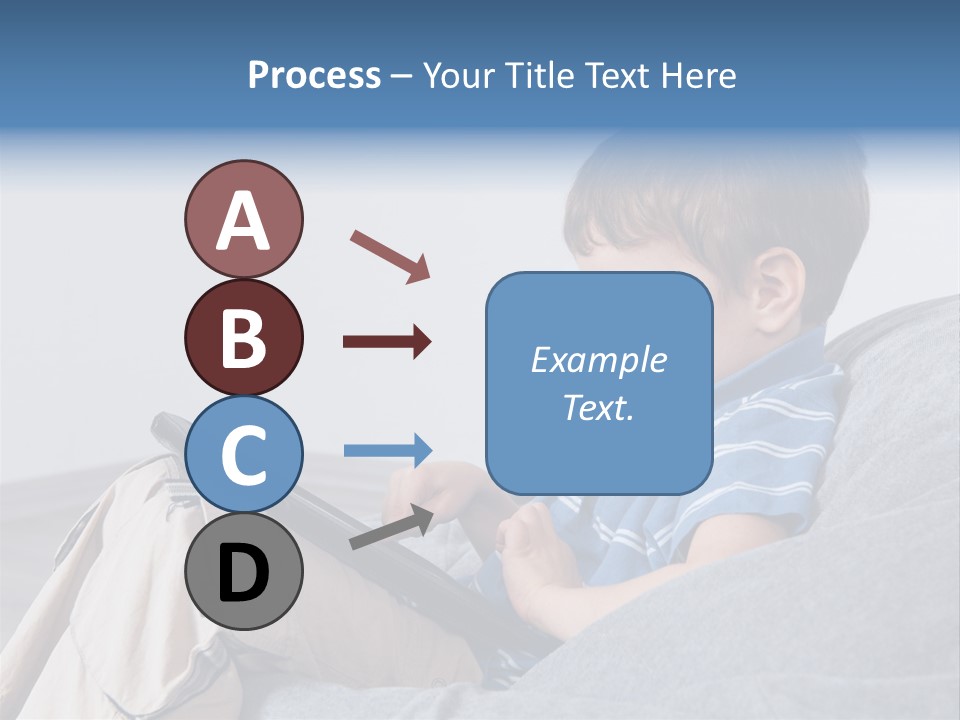 Process – Your Title Text Here

A

B

C

D

Example Text.